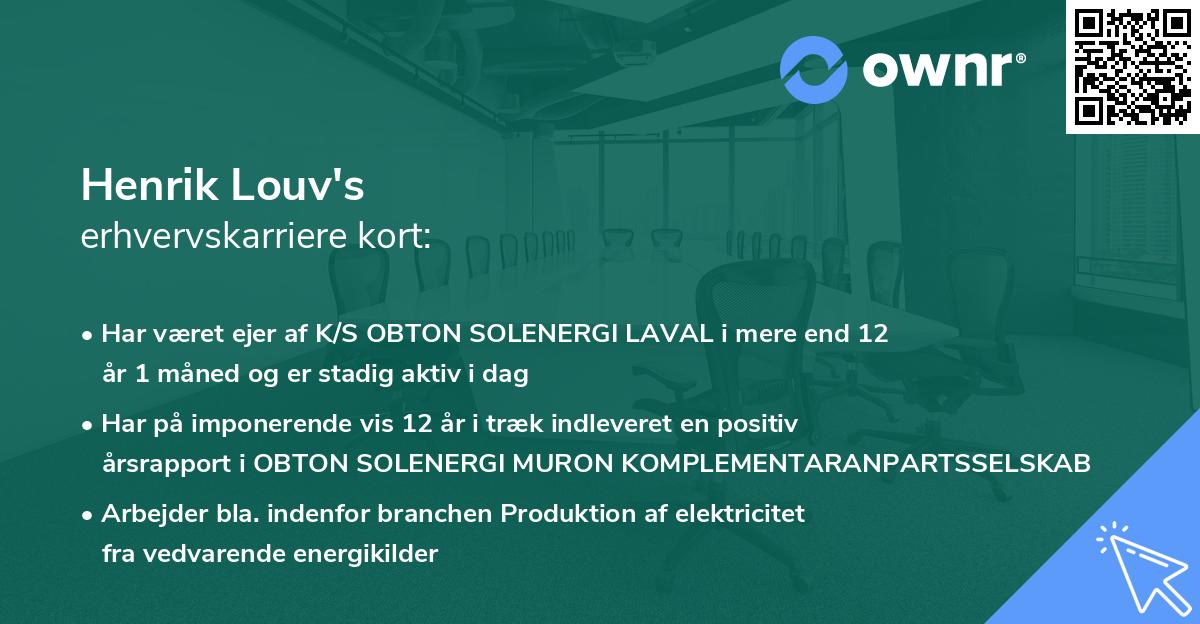 ownr®

Henrik Louv's
erhvervskarriere kort:

• Har været ejer af K/S OBTON SOLENERGI LAVAL i mere end 12 år 1 måned og er stadig aktiv i dag

• Har på imponerende vis 12 år i træk indleveret en positiv årsrapport i OBTON SOLENERGI MURON KOMPLEMENTARANPARTSSELSKAB

• Arbejder bla. indenfor branchen Produktion af elektricitet fra vedvarende energikilder